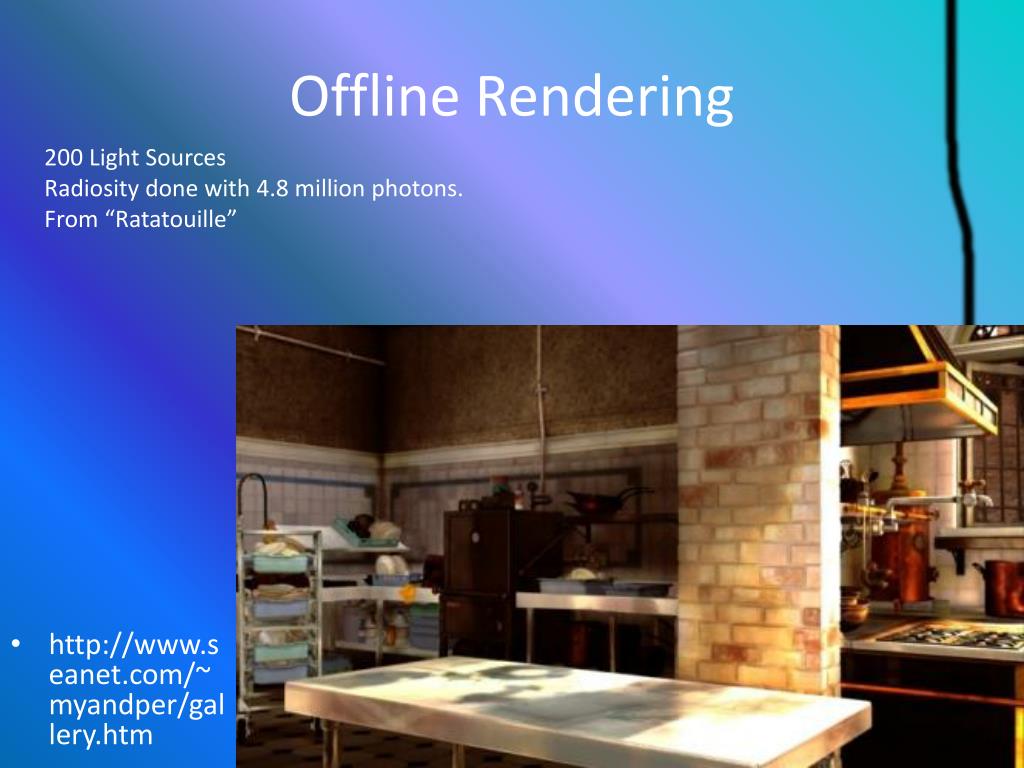 Offline Rendering

200 Light Sources
Radiosity done with 4.8 million photons.
From “Ratatouille”

• http://www.seanet.com/~myandper/gallery.htm